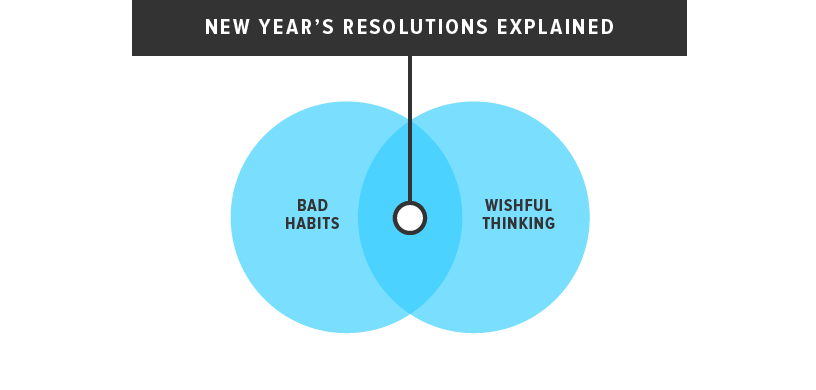 NEW YEAR'S RESOLUTIONS EXPLAINED

BAD HABITS

WISHFUL THINKING